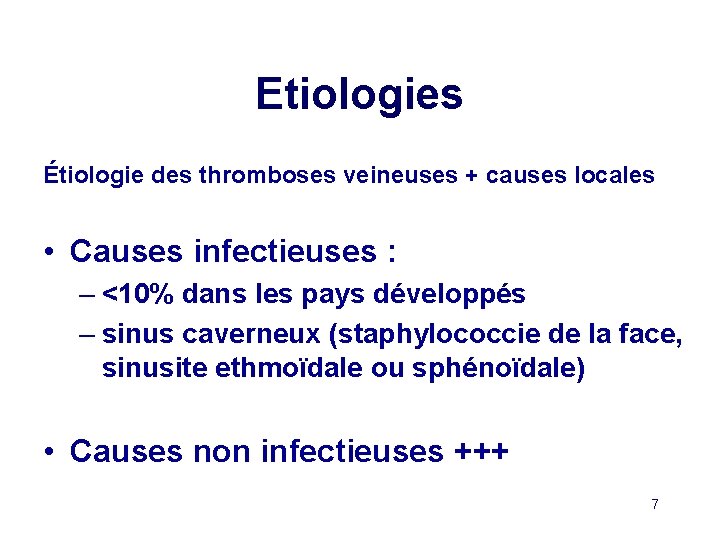 Etiologies

Étiologie des thromboses veineuses + causes locales

• Causes infectieuses :
– <10% dans les pays développés
– sinus caverneux (staphylococcie de la face, sinusite ethmoïdale ou sphénoïdale)

• Causes non infectieuses +++

7